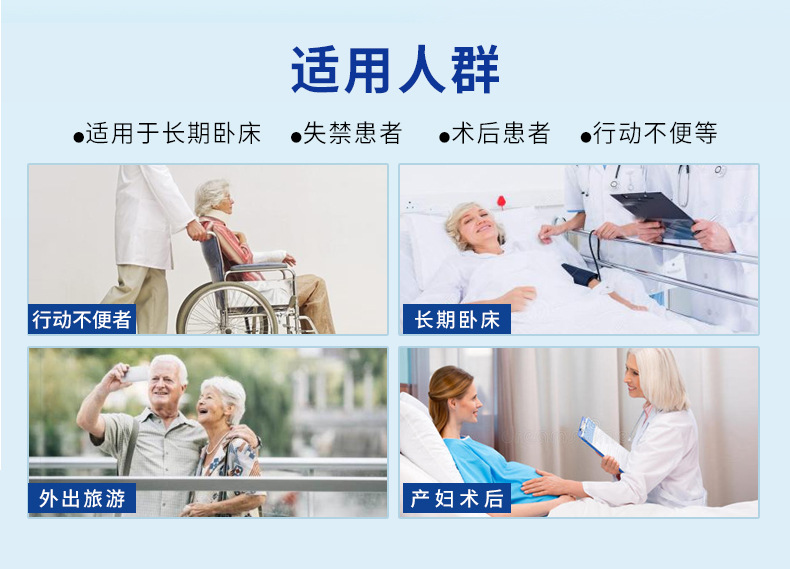 适用人群

●适用于长期卧床 ●失禁患者 ●术后患者 ●行动不便等

行动不便者

长期卧床

外出旅游

产妇术后